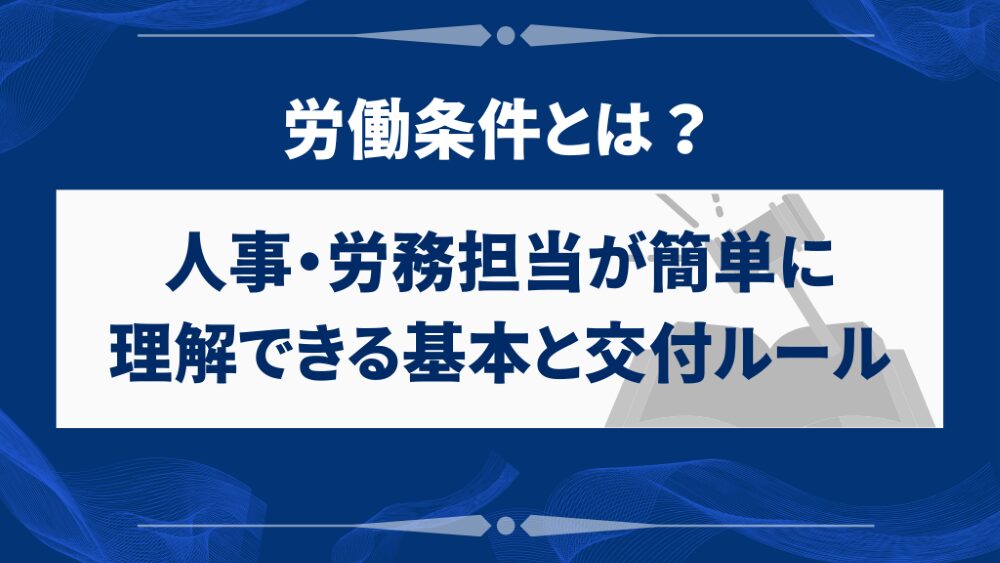 労働条件とは？

人事･労務担当が簡単に理解できる基本と交付ルール